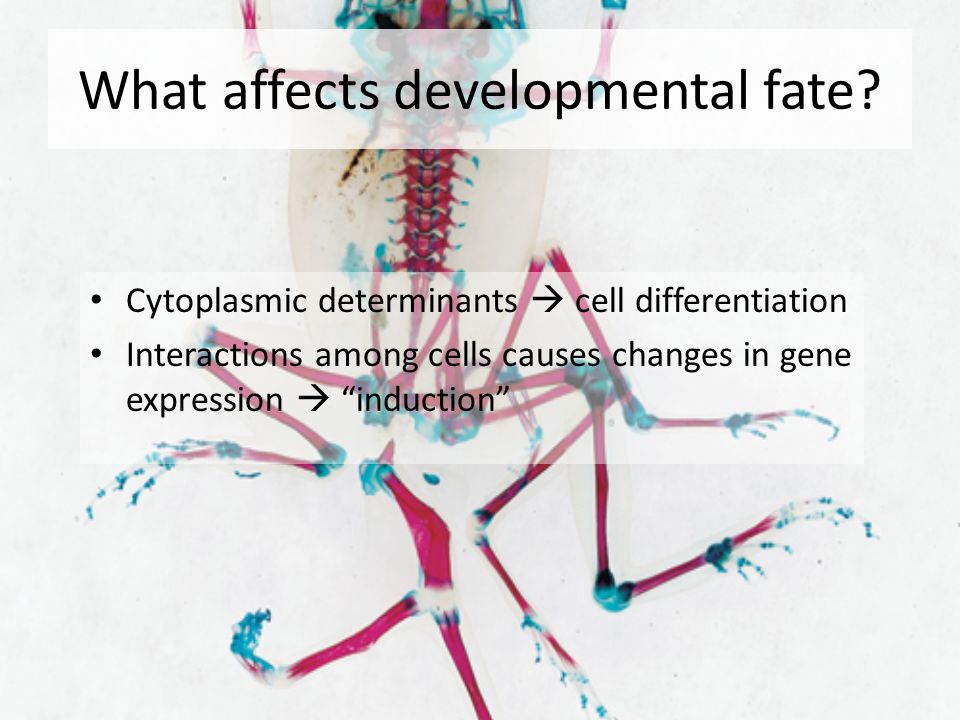 What affects developmental fate?

• Cytoplasmic determinants → cell differentiation
• Interactions among cells causes changes in gene expression → "induction"